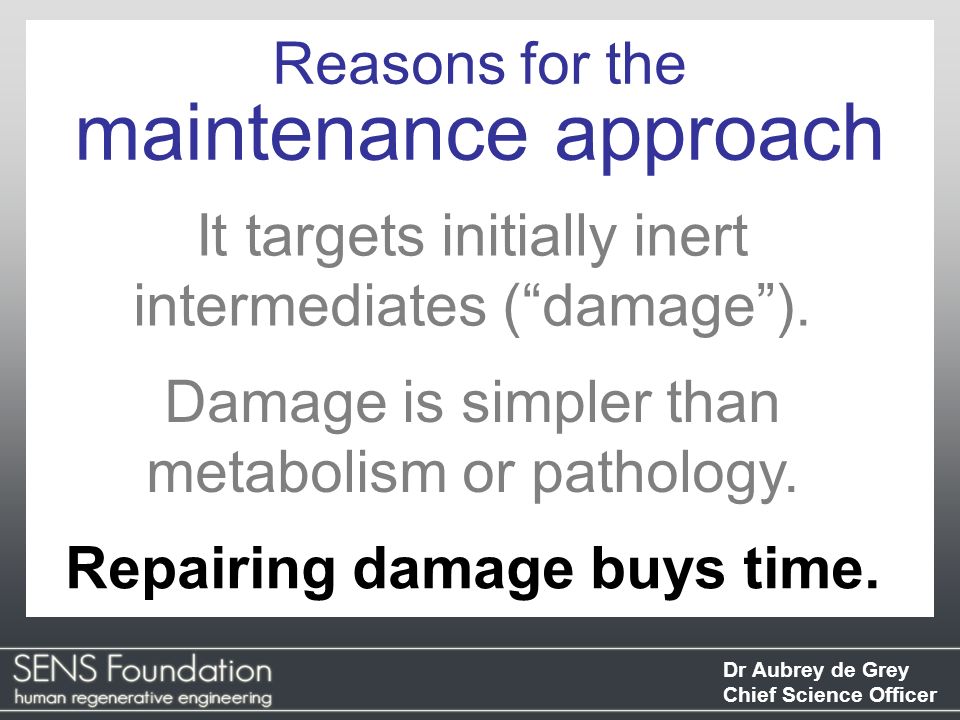 Reasons for the
maintenance approach

It targets initially inert intermediates (“damage”).

Damage is simpler than metabolism or pathology.

Repairing damage buys time.

SENS Foundation
human regenerative engineering

Dr Aubrey de Grey
Chief Science Officer